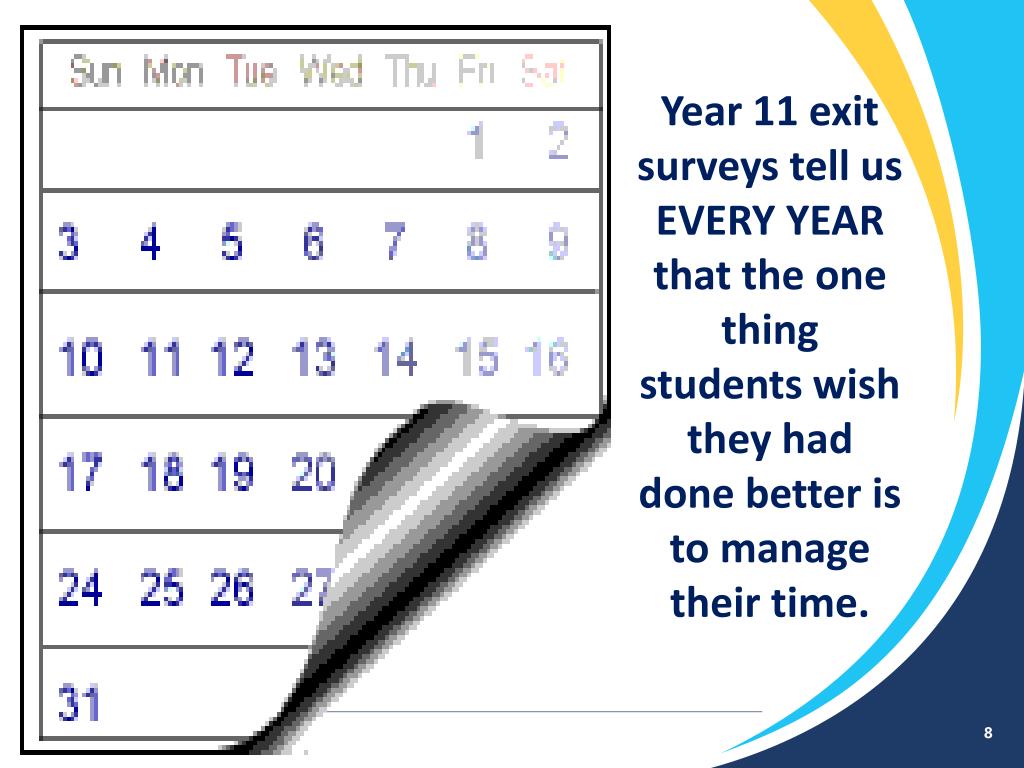 | Sun | Mon | Tue | Wed | Thu | Fri | Sat |
|---|---|---|---|---|---|---|
| | | | | | 1 | 2 |
| 3 | 4 | 5 | 6 | 7 | 8 | 9 |
| 10 | 11 | 12 | 13 | 14 | 15 | 16 |
| 17 | 18 | 19 | 20 | | | |
| 24 | 25 | 26 | 27 | | | |
| 31 | | | | | | |

Year 11 exit surveys tell us EVERY YEAR that the one thing students wish they had done better is to manage their time.

8